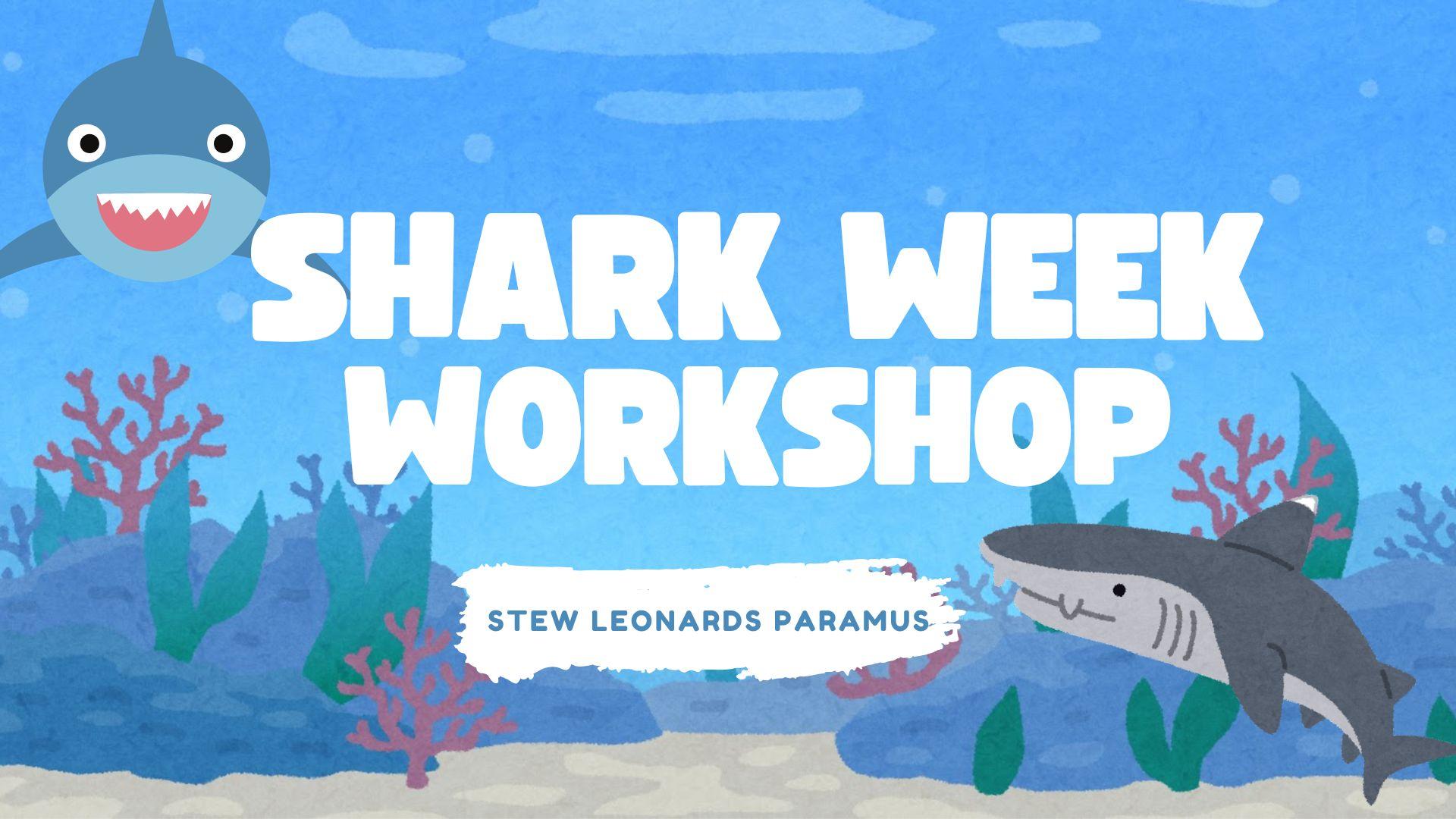 SHARK WEEK WORKSHOP

STEW LEONARDS PARAMUS